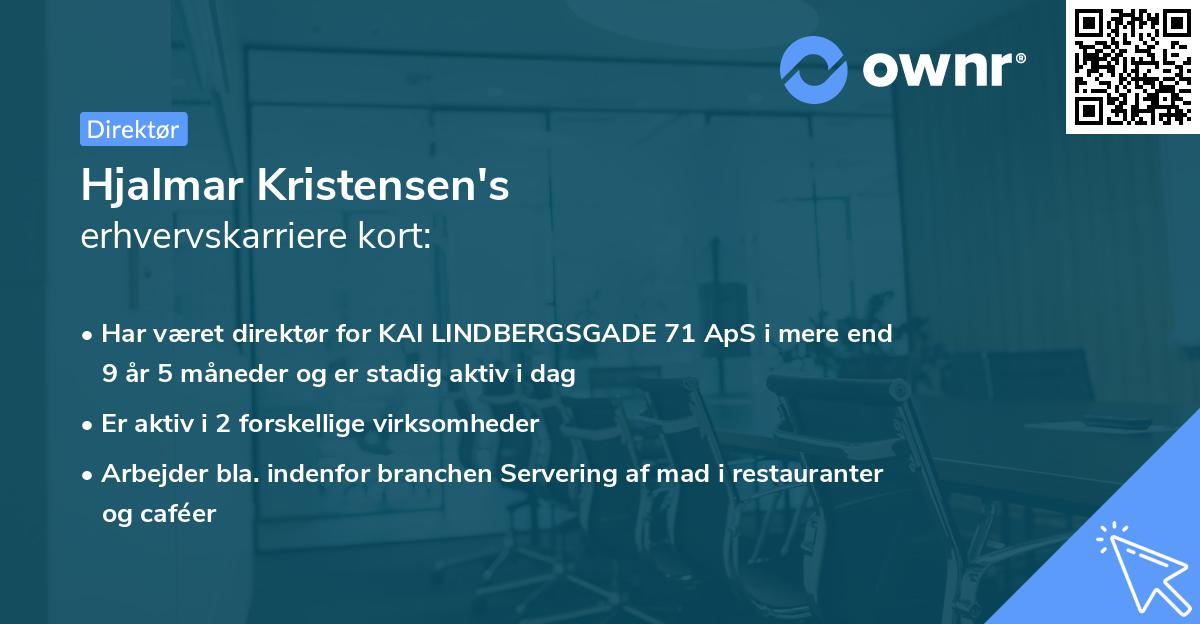 ownr®

Direktør

Hjalmar Kristensen's
erhvervskarriere kort:

• Har været direktør for KAI LINDBERGSGADE 71 ApS i mere end 9 år 5 måneder og er stadig aktiv i dag
• Er aktiv i 2 forskellige virksomheder
• Arbejder bla. indenfor branchen Servering af mad i restauranter og caféer